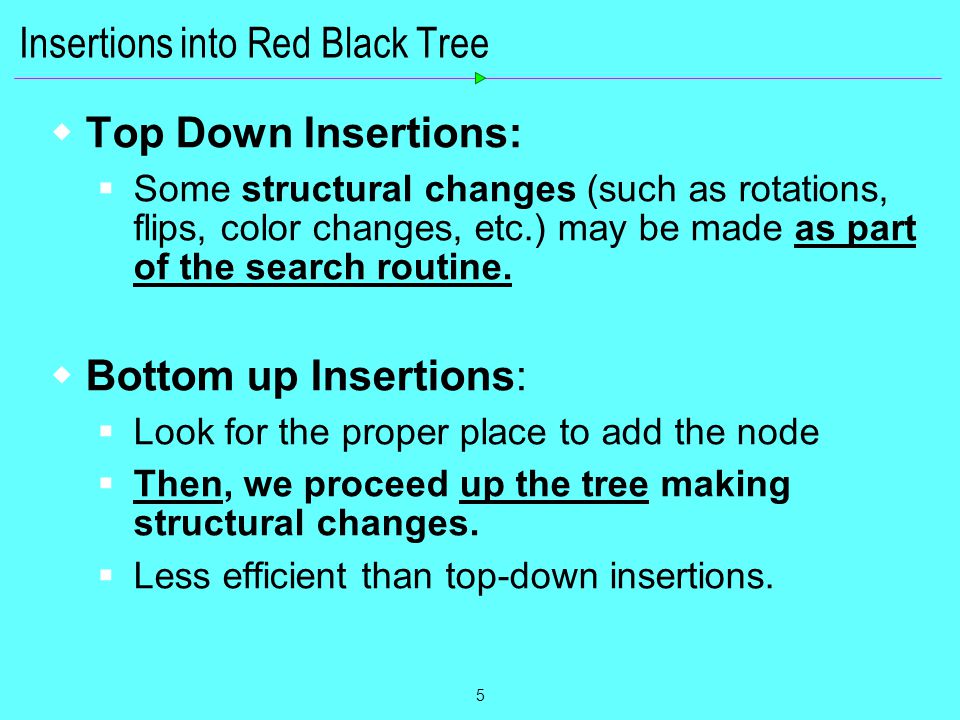 Insertions into Red Black Tree

Top Down Insertions:

Some structural changes (such as rotations, flips, color changes, etc.) may be made as part of the search routine.

Bottom up Insertions:

Look for the proper place to add the node

Then, we proceed up the tree making structural changes.

Less efficient than top-down insertions.

5